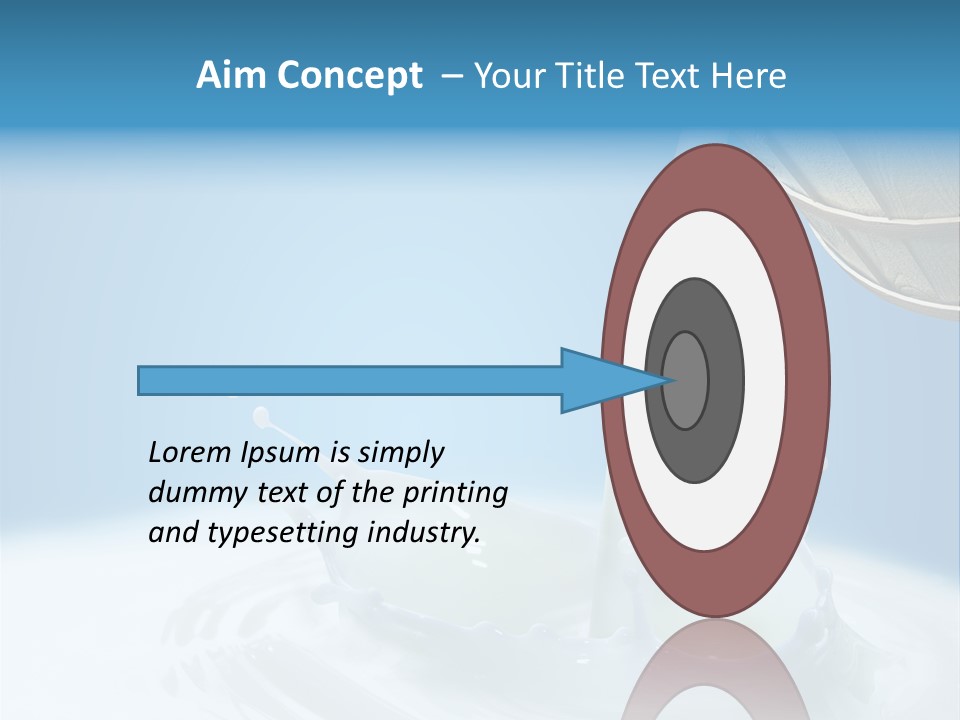 Aim Concept – Your Title Text Here

Lorem Ipsum is simply dummy text of the printing and typesetting industry.